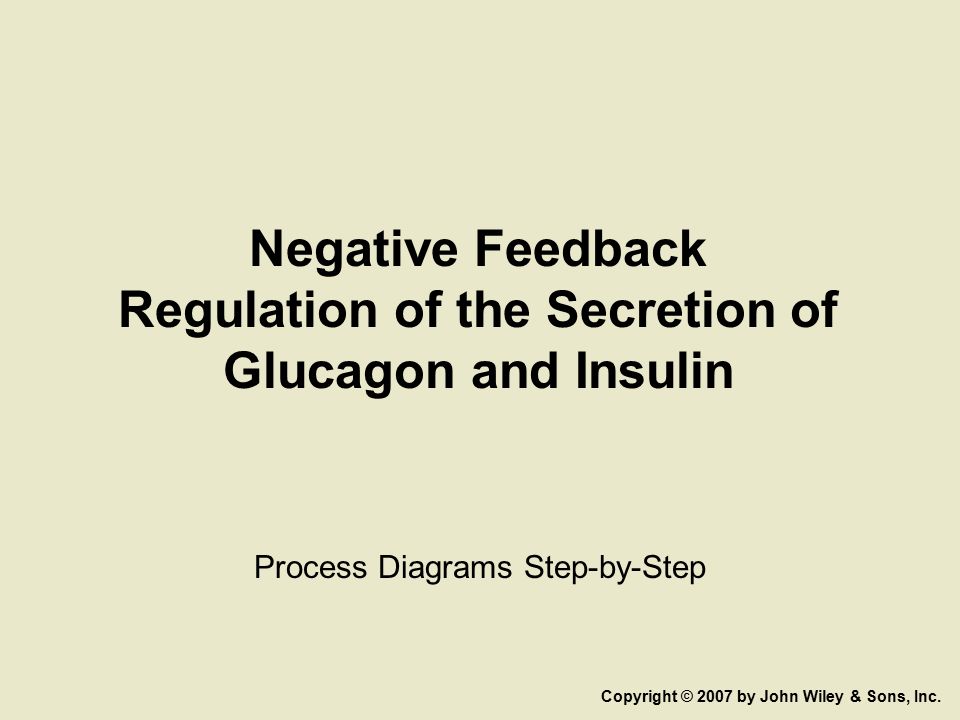 Negative Feedback Regulation of the Secretion of Glucagon and Insulin

Process Diagrams Step-by-Step

Copyright © 2007 by John Wiley & Sons, Inc.